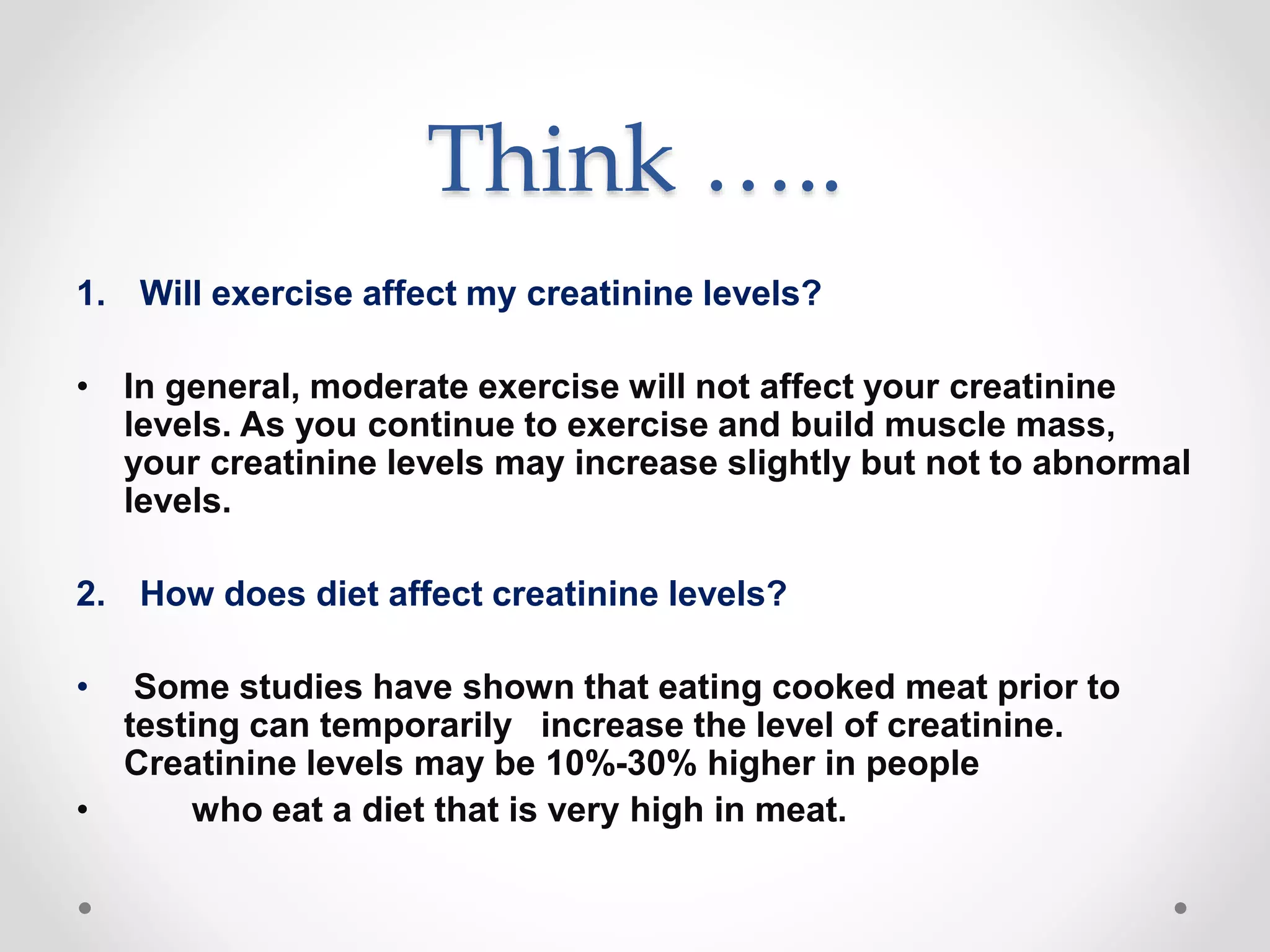 Think …..

1. Will exercise affect my creatinine levels?

• In general, moderate exercise will not affect your creatinine levels. As you continue to exercise and build muscle mass, your creatinine levels may increase slightly but not to abnormal levels.

2. How does diet affect creatinine levels?

• Some studies have shown that eating cooked meat prior to testing can temporarily increase the level of creatinine. Creatinine levels may be 10%-30% higher in people
• who eat a diet that is very high in meat.